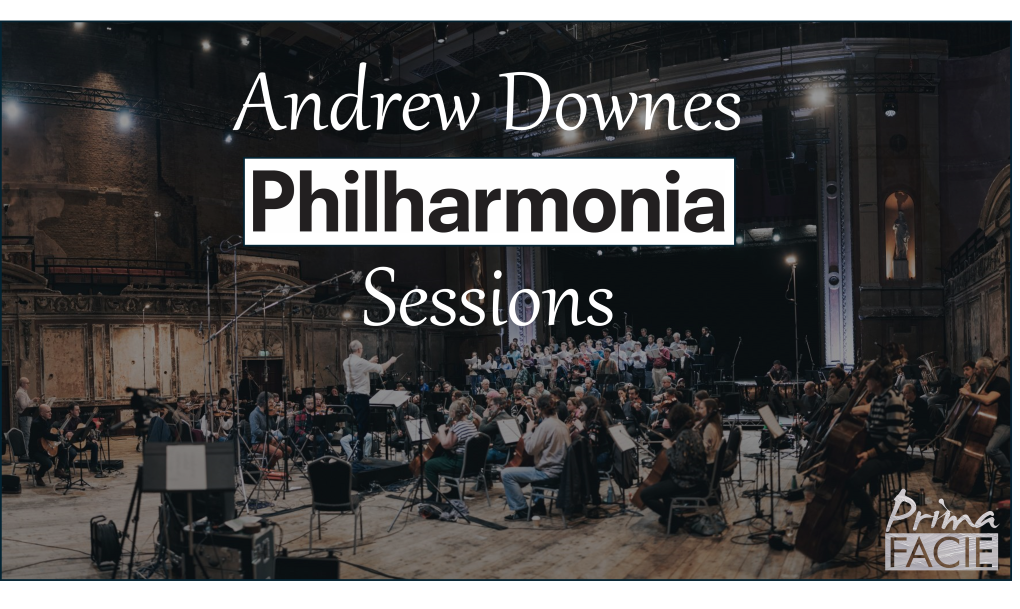 Andrew Downes
Philharmonia
Sessions

Prima
FACIE